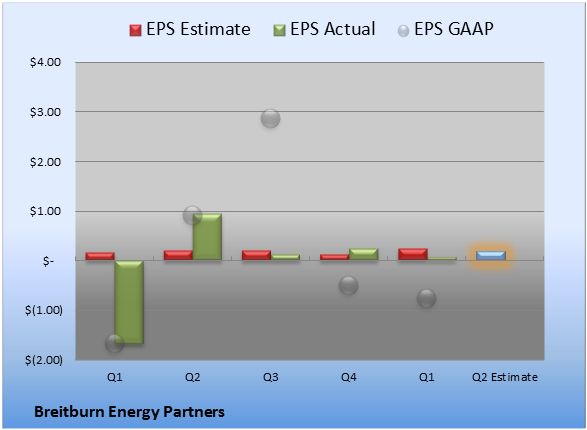 EPS Estimate EPS Actual EPS GAAP

$4.00
$3.00
$2.00
$1.00
$-
$(1.00)
$(2.00)

Q1 Q2 Q3 Q4 Q1 Q2 Estimate

Breitburn Energy Partners